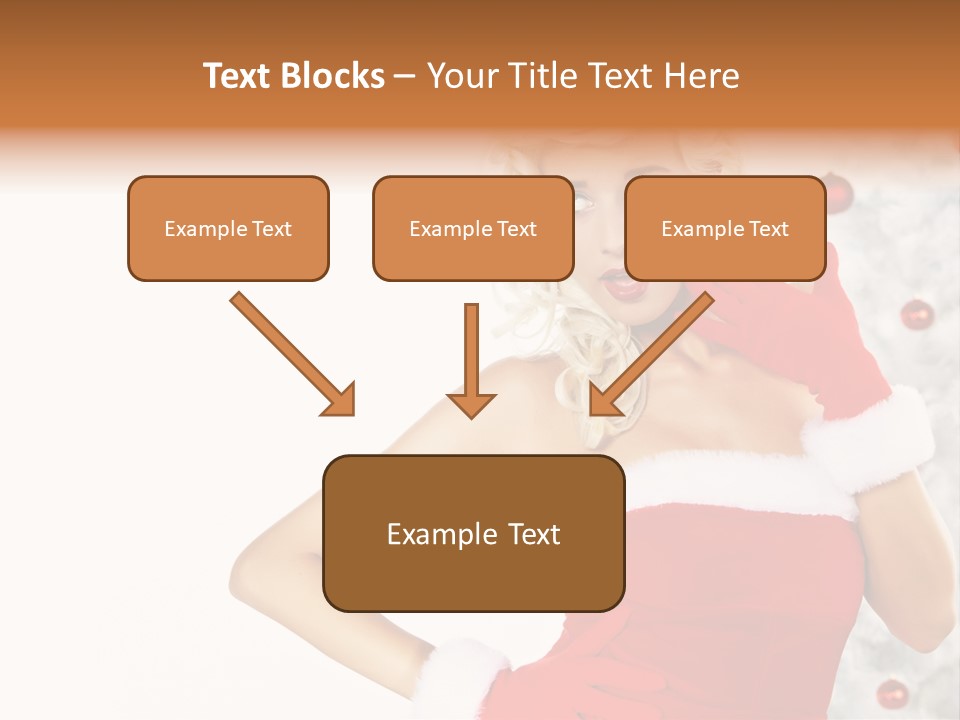 Text Blocks – Your Title Text Here

Example Text

Example Text

Example Text

Example Text